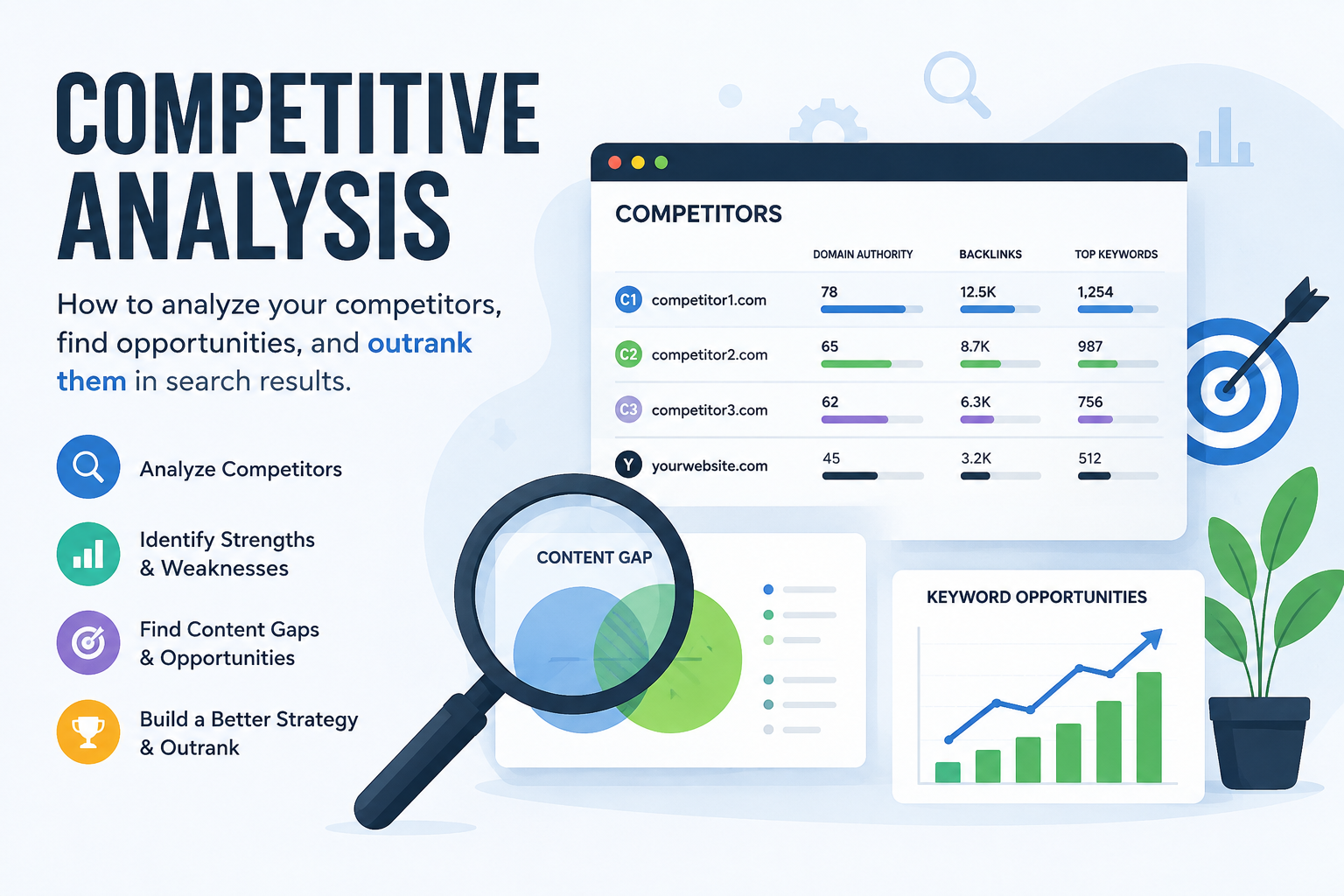 COMPETITIVE ANALYSIS

How to analyze your competitors, find opportunities, and outrank them in search results.

Analyze Competitors

Identify Strengths & Weaknesses

Find Content Gaps & Opportunities

Build a Better Strategy & Outrank

COMPETITORS

| | DOMAIN AUTHORITY | BACKLINKS | TOP KEYWORDS |
|---|---|---|---|
| C1 competitor1.com | 78 | 12.5K | 1,254 |
| C2 competitor2.com | 65 | 8.7K | 987 |
| C3 competitor3.com | 62 | 6.3K | 756 |
| Y yourwebsite.com | 45 | 3.2K | 512 |

CONTENT GAP

KEYWORD OPPORTUNITIES